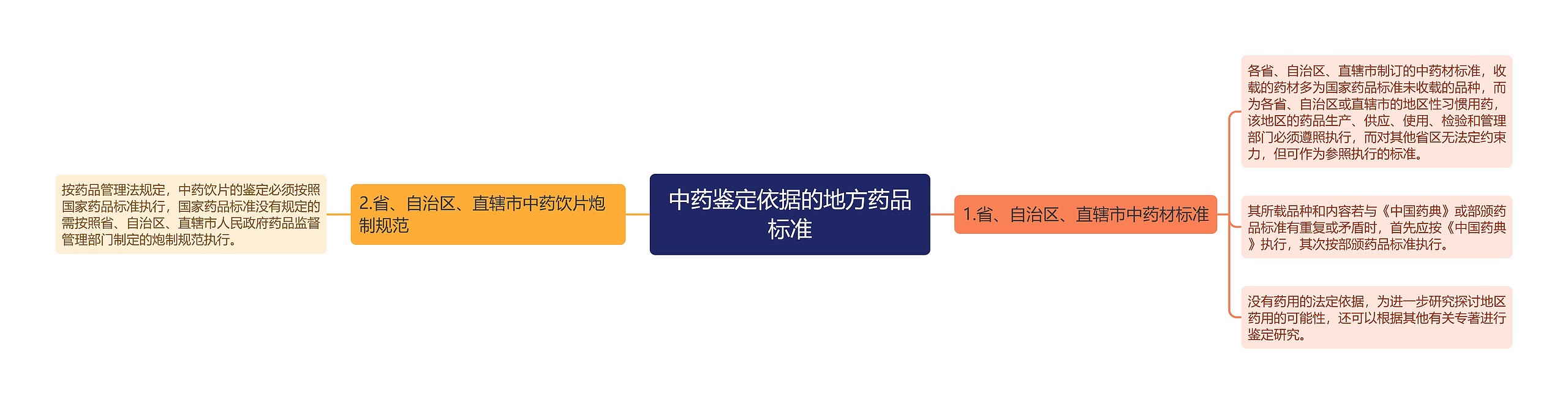 中药鉴定依据的地方药品标准

1.省、自治区、直辖市中药材标准

各省、自治区、直辖市制订的中药材标准，收载的药材多为国家药品标准未收载的品种，而为各省、自治区或直辖市的地区性习惯用药，该地区的药品生产、供应、使用、检验和管理部门必须遵照执行，而对其他省区无法定约束力，但可作为参照执行的标准。

其所载品种和内容若与《中国药典》或部颁药品标准有重复或矛盾时，首先应按《中国药典》执行，其次按部颁药品标准执行。

没有药用的法定依据，为进一步研究探讨地区药用的可能性，还可以根据其他有关专著进行鉴定研究。

2.省、自治区、直辖市中药饮片炮制规范

按药品管理法规定，中药饮片的鉴定必须按照国家药品标准执行，国家药品标准没有规定的需按照省、自治区、直辖市人民政府药品监督管理部门制定的炮制规范执行。